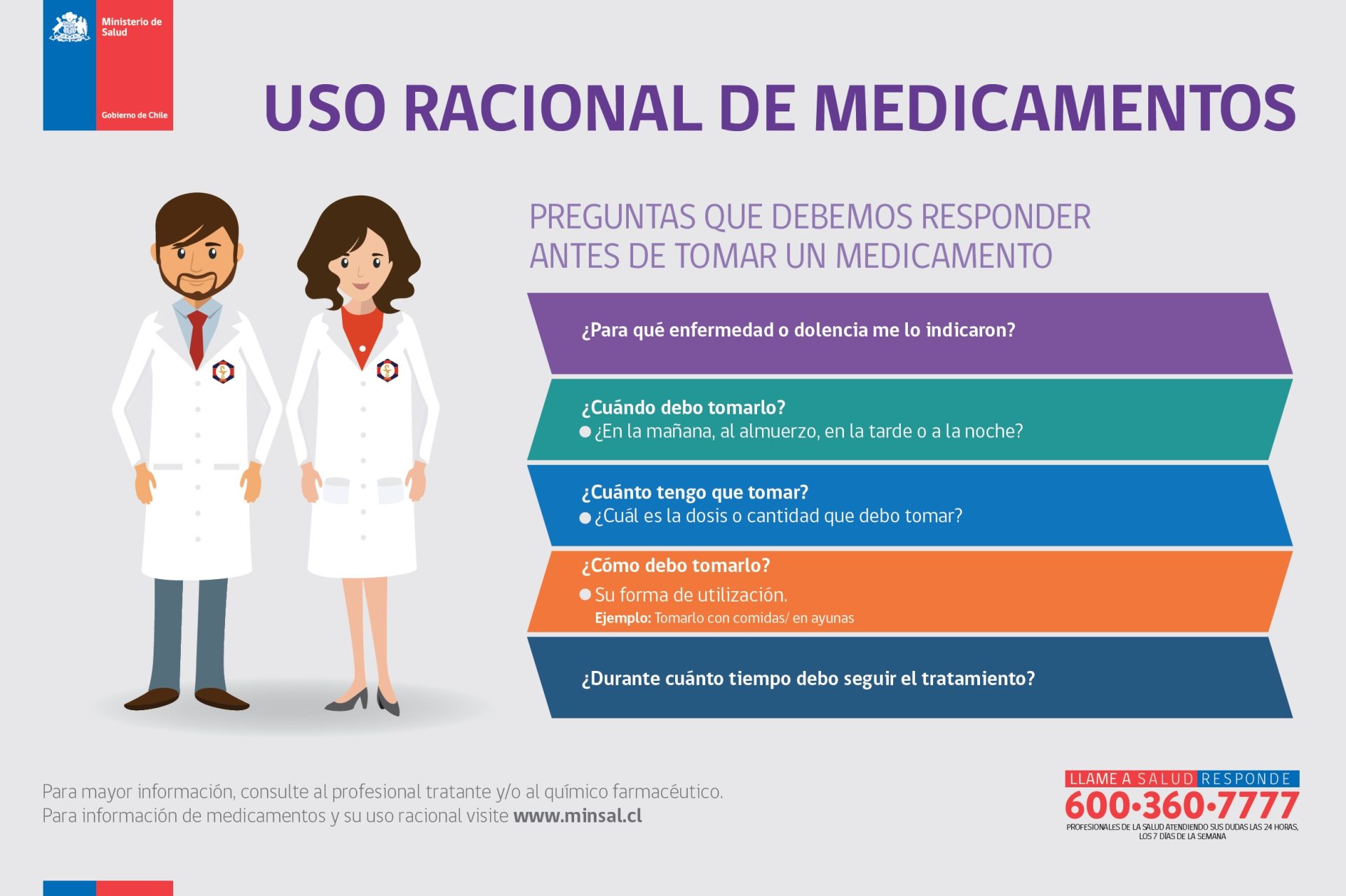 Ministerio de Salud

Gobierno de Chile

USO RACIONAL DE MEDICAMENTOS

PREGUNTAS QUE DEBEMOS RESPONDER ANTES DE TOMAR UN MEDICAMENTO

¿Para qué enfermedad o dolencia me lo indicaron?

¿Cuándo debo tomarlo?
● ¿En la mañana, al almuerzo, en la tarde o a la noche?

¿Cuánto tengo que tomar?
● ¿Cuál es la dosis o cantidad que debo tomar?

¿Cómo debo tomarlo?
● Su forma de utilización.
Ejemplo: Tomarlo con comidas/ en ayunas

¿Durante cuánto tiempo debo seguir el tratamiento?

Para mayor información, consulte al profesional tratante y/o al químico farmacéutico.
Para información de medicamentos y su uso racional visite www.minsal.cl

LLAME A SALUD RESPONDE
600•360•7777
PROFESIONALES DE LA SALUD ATENDIENDO SUS DUDAS LAS 24 HORAS, LOS 7 DÍAS DE LA SEMANA